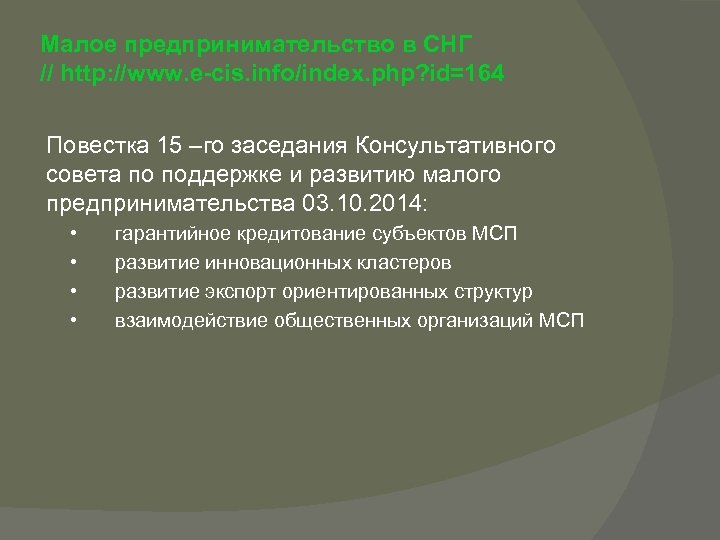 Малое предпринимательство в СНГ
// http://www.e-cis.info/index.php?id=164

Повестка 15 –го заседания Консультативного совета по поддержке и развитию малого предпринимательства 03.10.2014:
• гарантийное кредитование субъектов МСП
• развитие инновационных кластеров
• развитие экспорт ориентированных структур
• взаимодействие общественных организаций МСП